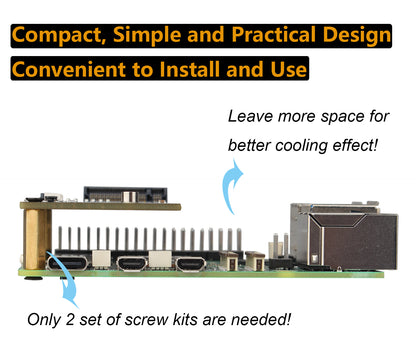 Compact, Simple and Practical Design

Convenient to Install and Use

Leave more space for better cooling effect!

Only 2 set of screw kits are needed!